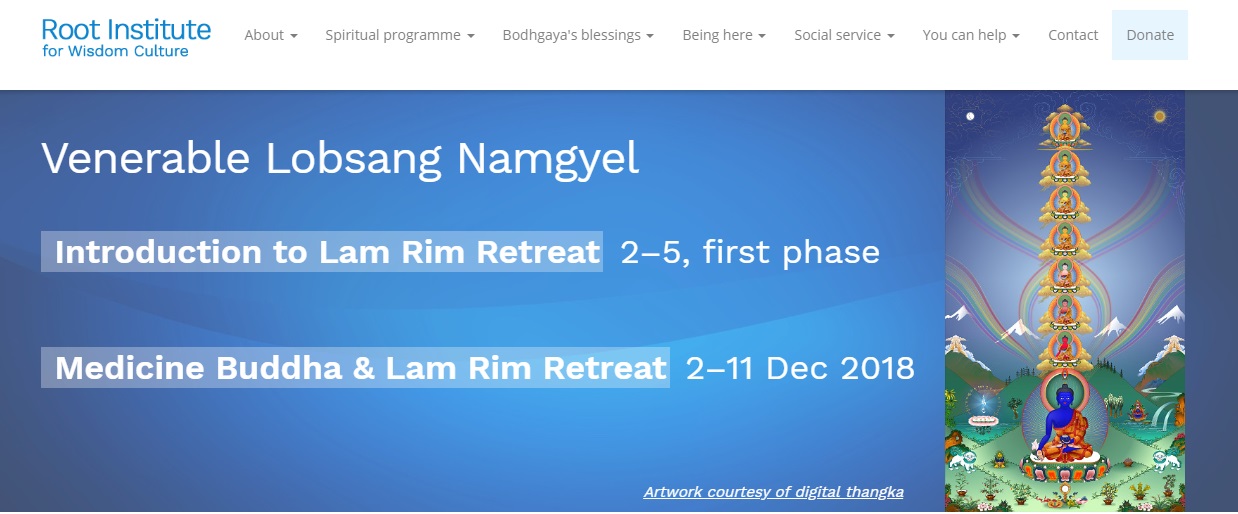 Root Institute
for Wisdom Culture

About
Spiritual programme
Bodhgaya's blessings
Being here
Social service
You can help
Contact
Donate

Venerable Lobsang Namgyel

Introduction to Lam Rim Retreat 2–5, first phase

Medicine Buddha & Lam Rim Retreat 2–11 Dec 2018

Artwork courtesy of digital thangka